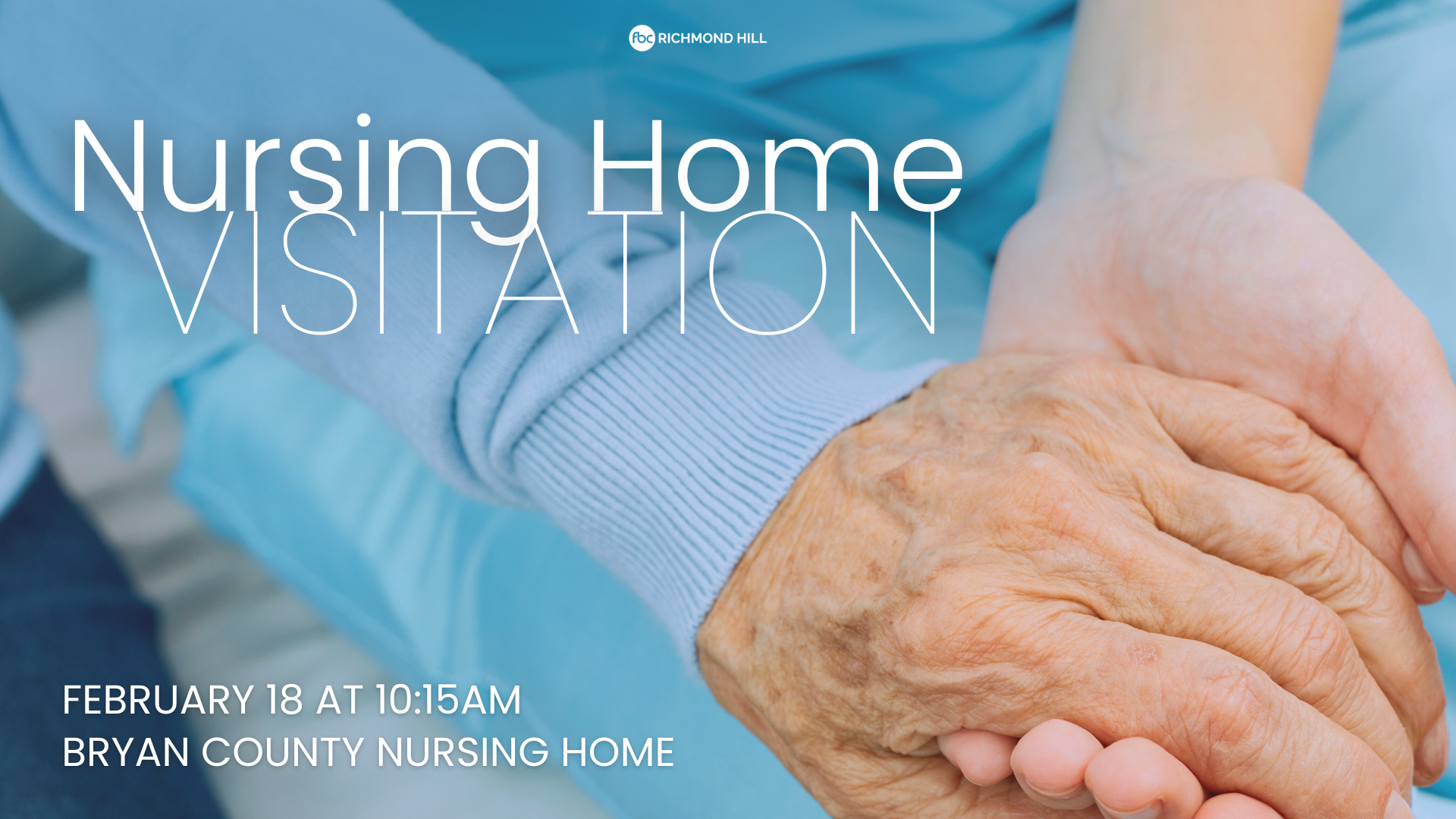 fbc RICHMOND HILL

Nursing Home
VISITATION

FEBRUARY 18 AT 10:15AM
BRYAN COUNTY NURSING HOME